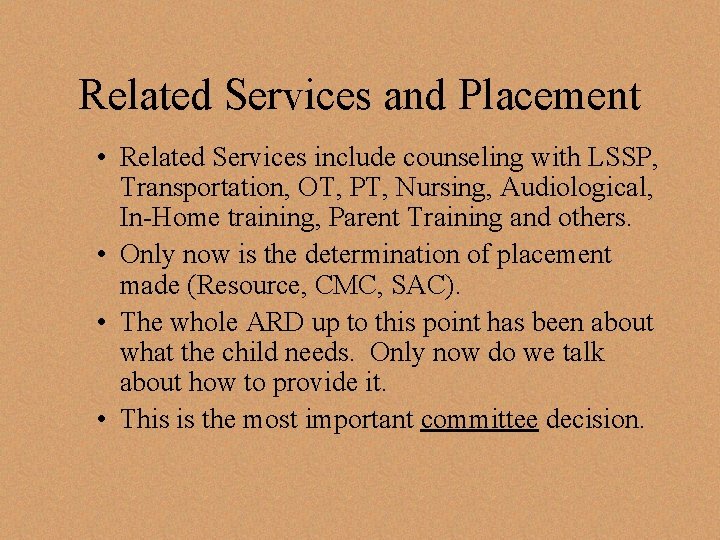 Related Services and Placement

• Related Services include counseling with LSSP, Transportation, OT, PT, Nursing, Audiological, In-Home training, Parent Training and others.

• Only now is the determination of placement made (Resource, CMC, SAC).

• The whole ARD up to this point has been about what the child needs. Only now do we talk about how to provide it.

• This is the most important committee decision.